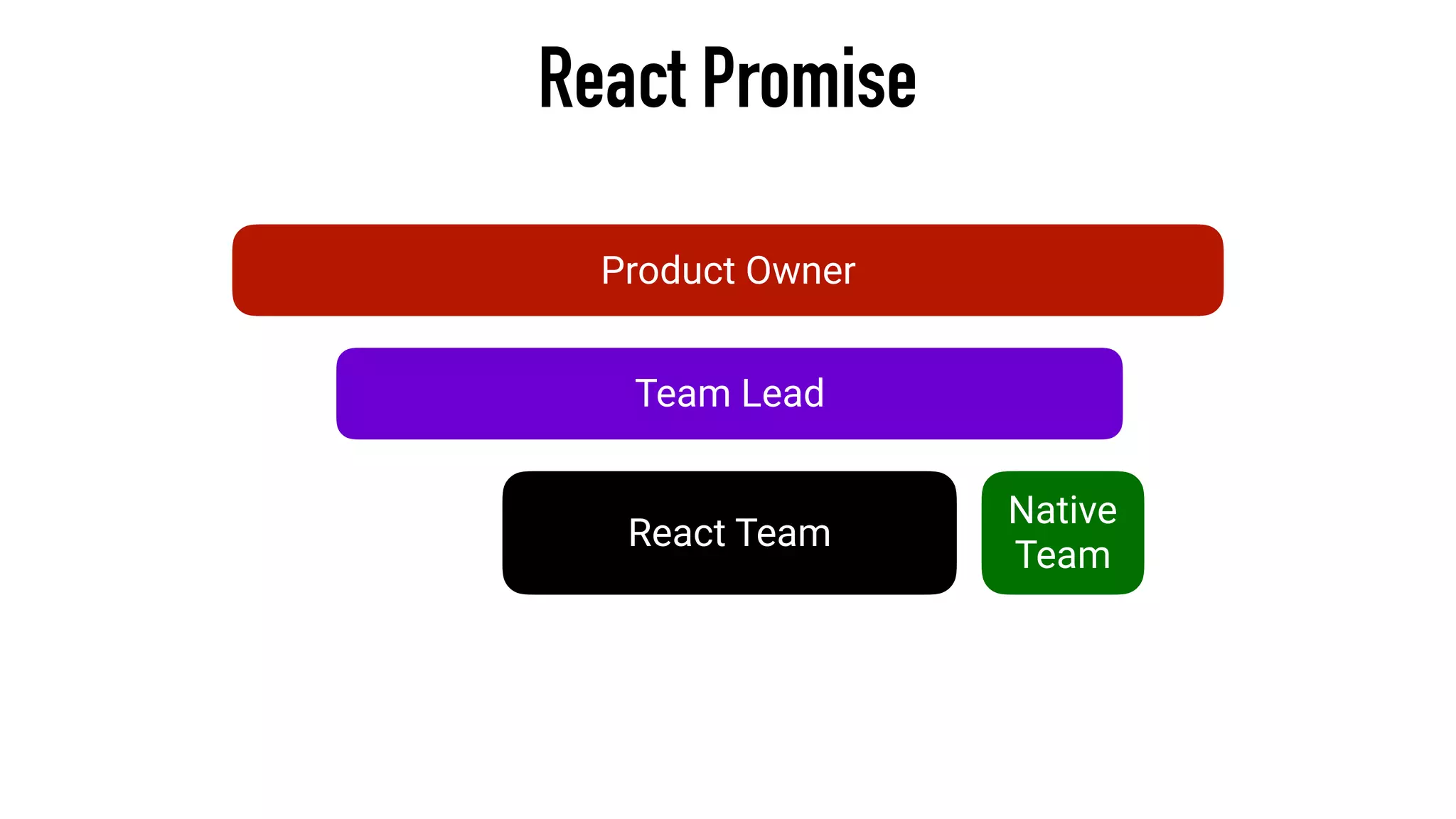 React Promise

Product Owner

Team Lead

React Team

Native Team